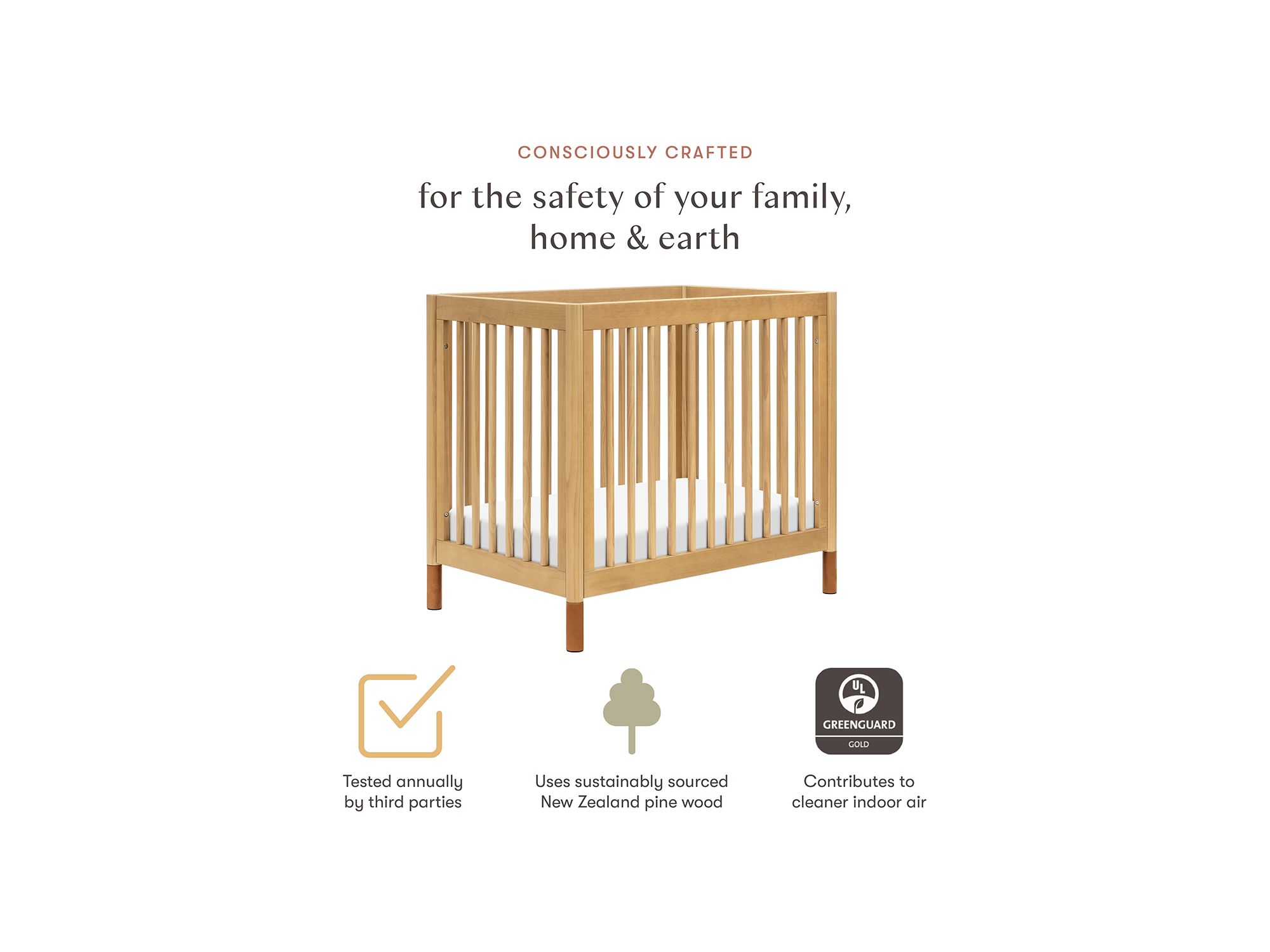 CONSCIOUSLY CRAFTED

for the safety of your family, home & earth

Tested annually by third parties

Uses sustainably sourced New Zealand pine wood

UL
GREENGUARD
GOLD

Contributes to cleaner indoor air